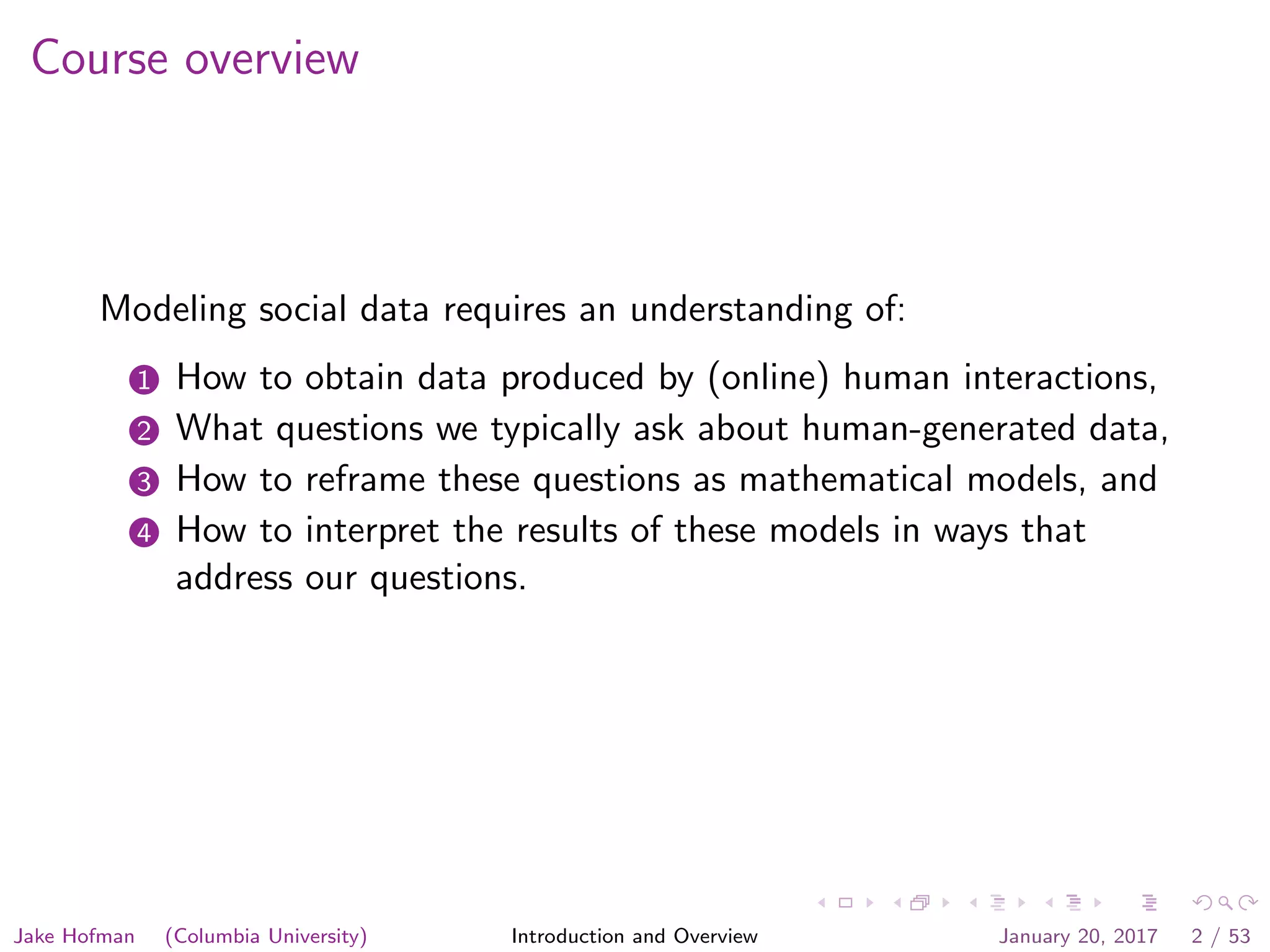 Course overview

Modeling social data requires an understanding of:

1 How to obtain data produced by (online) human interactions,
2 What questions we typically ask about human-generated data,
3 How to reframe these questions as mathematical models, and
4 How to interpret the results of these models in ways that address our questions.

Jake Hofman (Columbia University) Introduction and Overview January 20, 2017 2 / 53